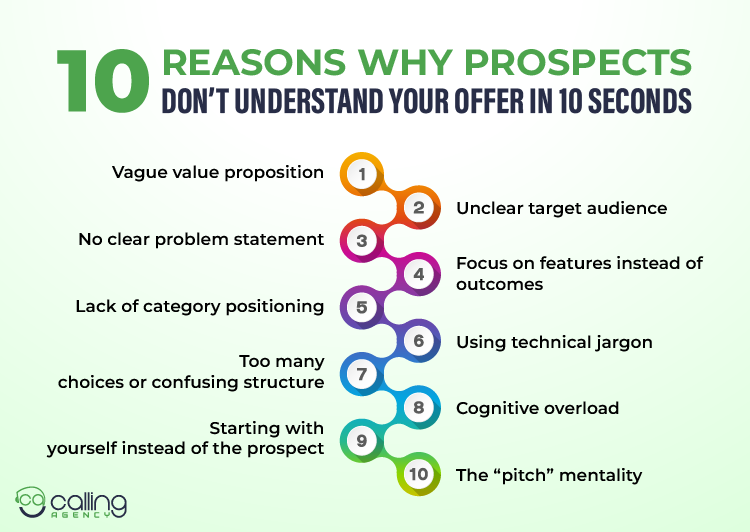 10 REASONS WHY PROSPECTS DON'T UNDERSTAND YOUR OFFER IN 10 SECONDS

1 Vague value proposition

2 Unclear target audience

3 No clear problem statement

4 Focus on features instead of outcomes

5 Lack of category positioning

6 Using technical jargon

7 Too many choices or confusing structure

8 Cognitive overload

9 Starting with yourself instead of the prospect

10 The "pitch" mentality

ca calling AGENCY